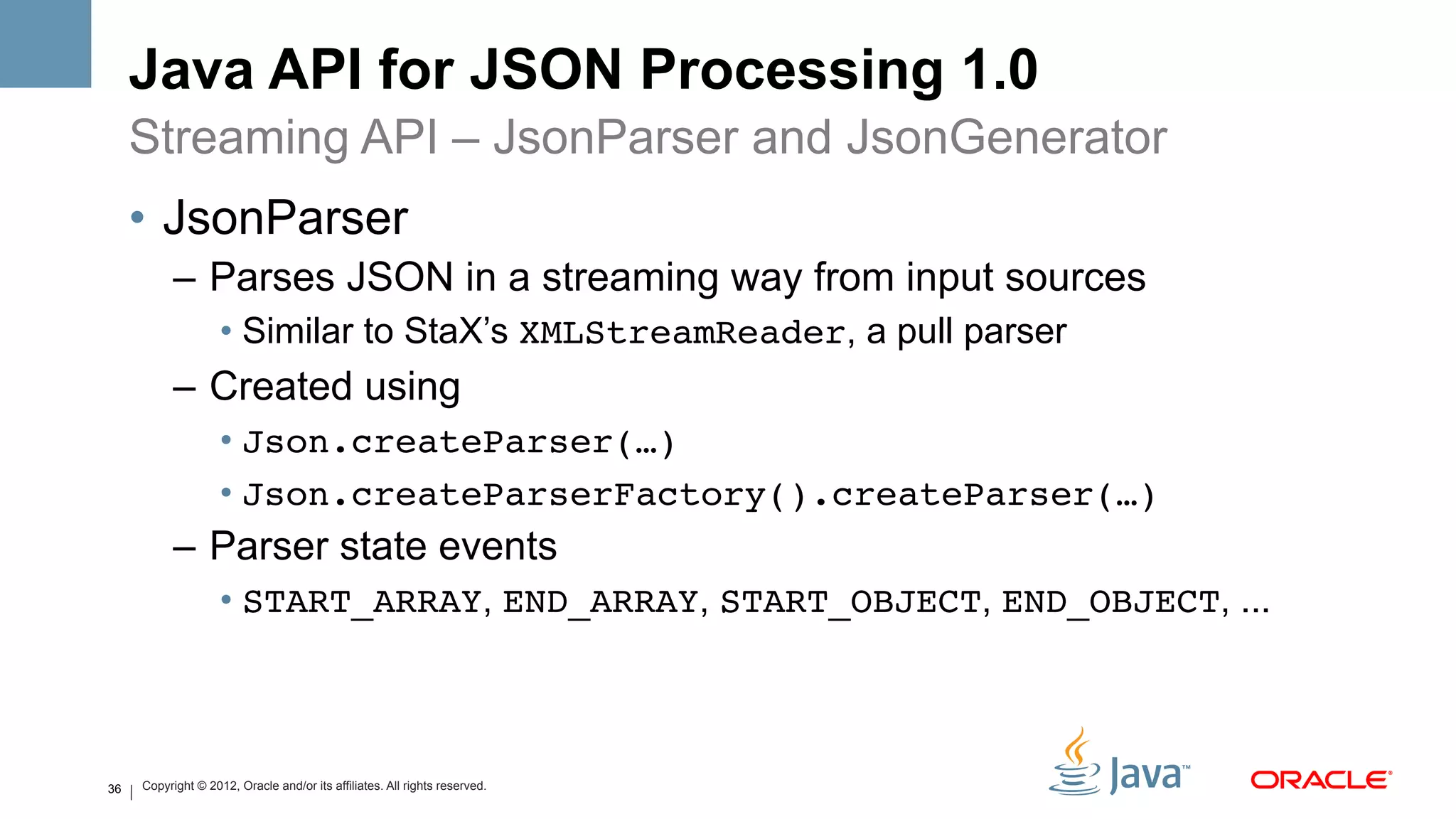 Java API for JSON Processing 1.0

Streaming API – JsonParser and JsonGenerator

• JsonParser

– Parses JSON in a streaming way from input sources

• Similar to StaX's XMLStreamReader, a pull parser

– Created using

• Json.createParser(…)

• Json.createParserFactory().createParser(…)

– Parser state events

• START_ARRAY, END_ARRAY, START_OBJECT, END_OBJECT, ...

36 | Copyright © 2012, Oracle and/or its affiliates. All rights reserved.

Java™ ORACLE®